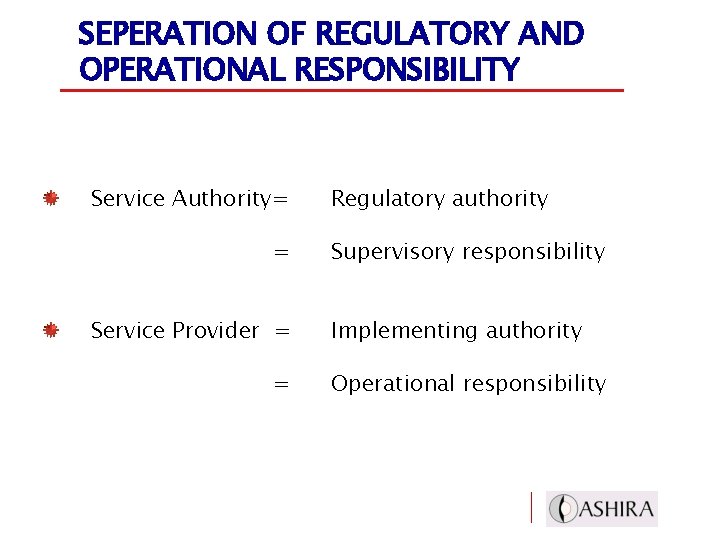 SEPERATION OF REGULATORY AND OPERATIONAL RESPONSIBILITY

Service Authority= Regulatory authority
= Supervisory responsibility

Service Provider = Implementing authority
= Operational responsibility

ASHIRA